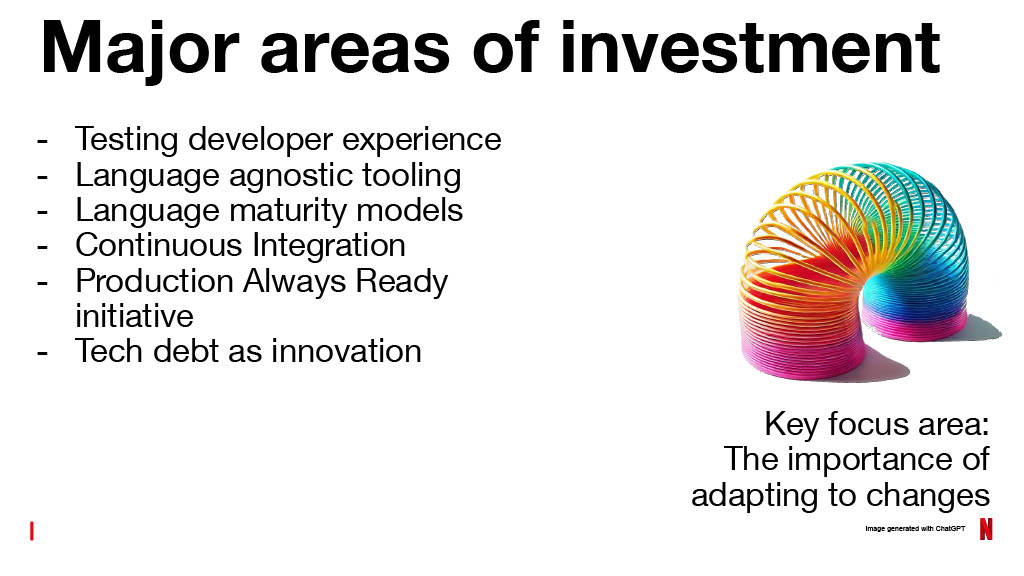 Major areas of investment

- Testing developer experience
- Language agnostic tooling
- Language maturity models
- Continuous Integration
- Production Always Ready initiative
- Tech debt as innovation

Key focus area:
The importance of adapting to changes

Image generated with ChatGPT

N